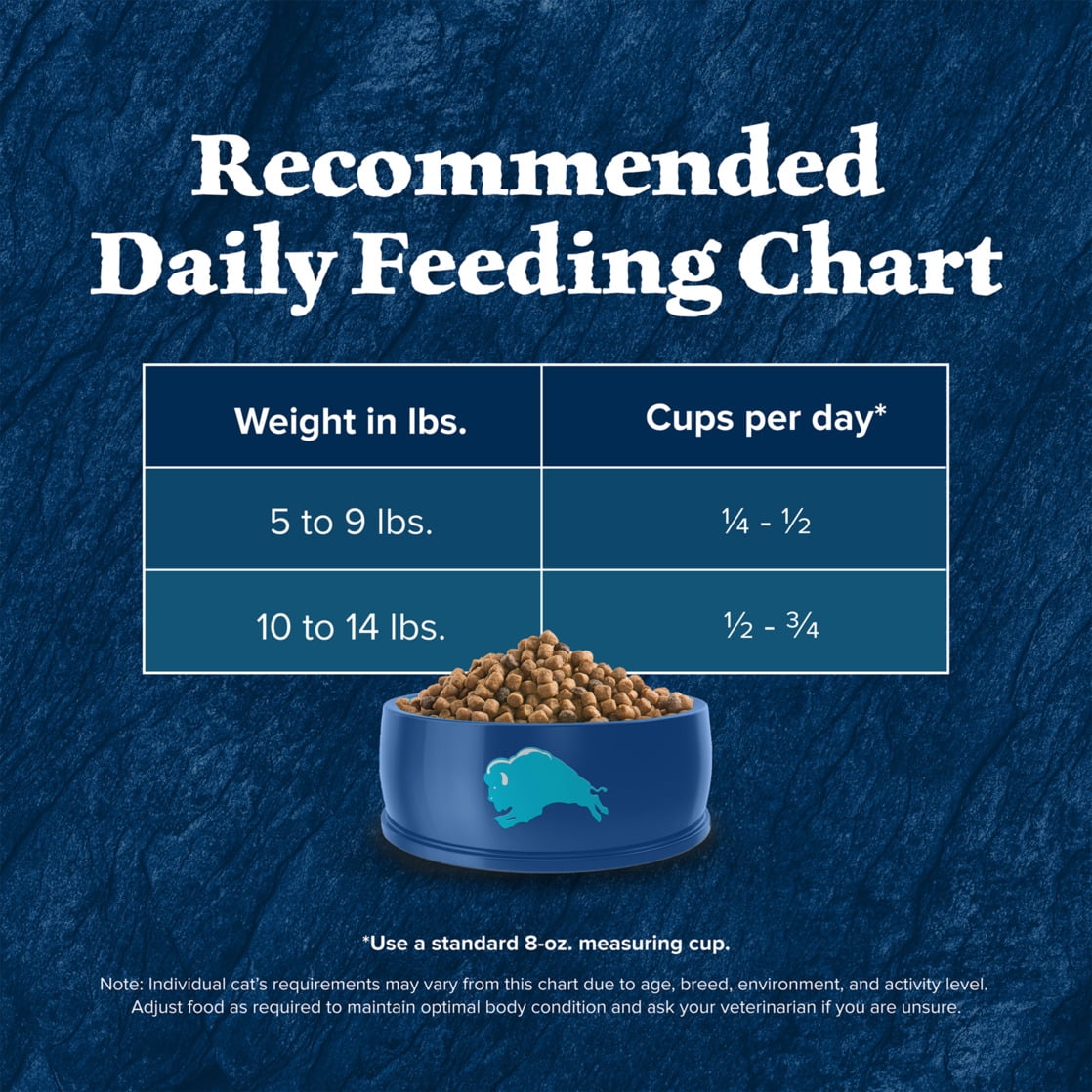 Recommended Daily Feeding Chart

| Weight in lbs. | Cups per day* |
|---|---|
| 5 to 9 lbs. | ¼ - ½ |
| 10 to 14 lbs. | ½ - ¾ |

*Use a standard 8-oz. measuring cup.

Note: Individual cat's requirements may vary from this chart due to age, breed, environment, and activity level. Adjust food as required to maintain optimal body condition and ask your veterinarian if you are unsure.